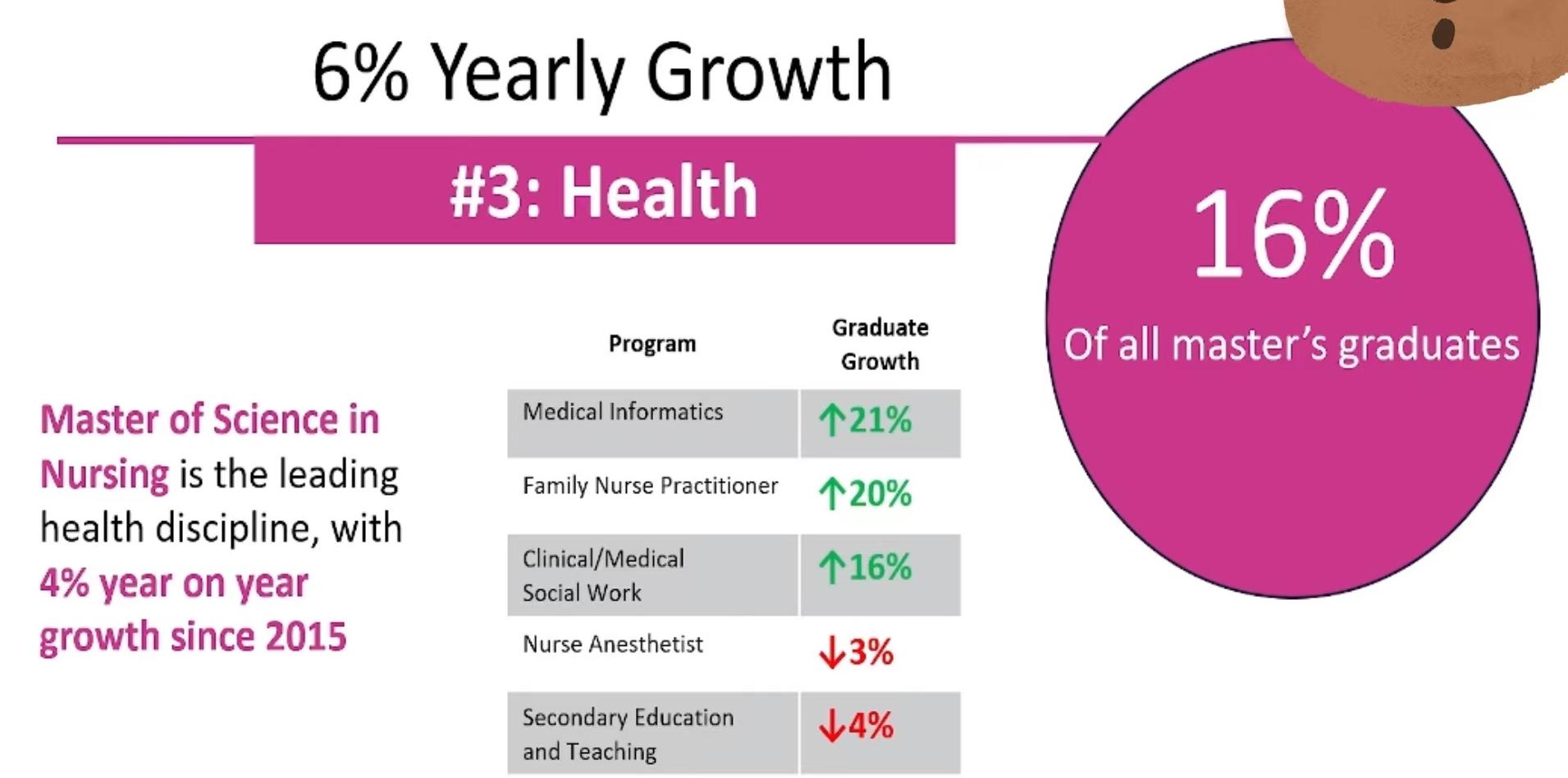 6% Yearly Growth

#3: Health

16%

Of all master's graduates

Master of Science in Nursing is the leading health discipline, with 4% year on year growth since 2015

| Program | Graduate Growth |
|---|---|
| Medical Informatics | ↑21% |
| Family Nurse Practitioner | ↑20% |
| Clinical/Medical Social Work | ↑16% |
| Nurse Anesthetist | ↓3% |
| Secondary Education and Teaching | ↓4% |